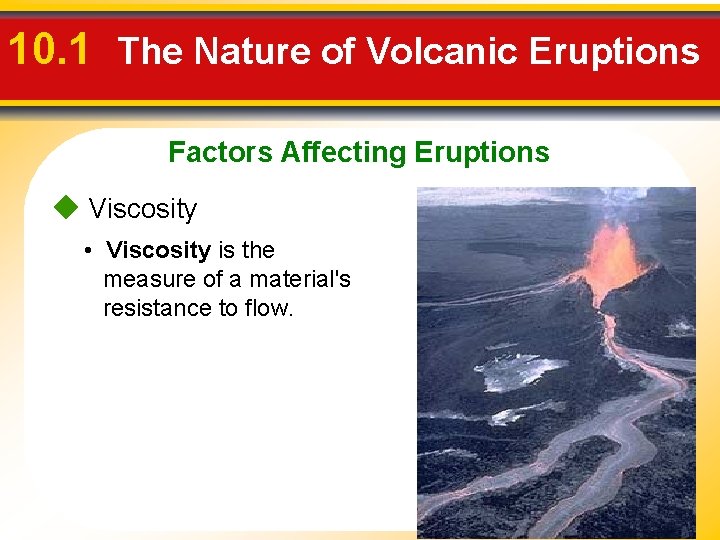 10.1 The Nature of Volcanic Eruptions

Factors Affecting Eruptions

◆ Viscosity

• Viscosity is the measure of a material's resistance to flow.